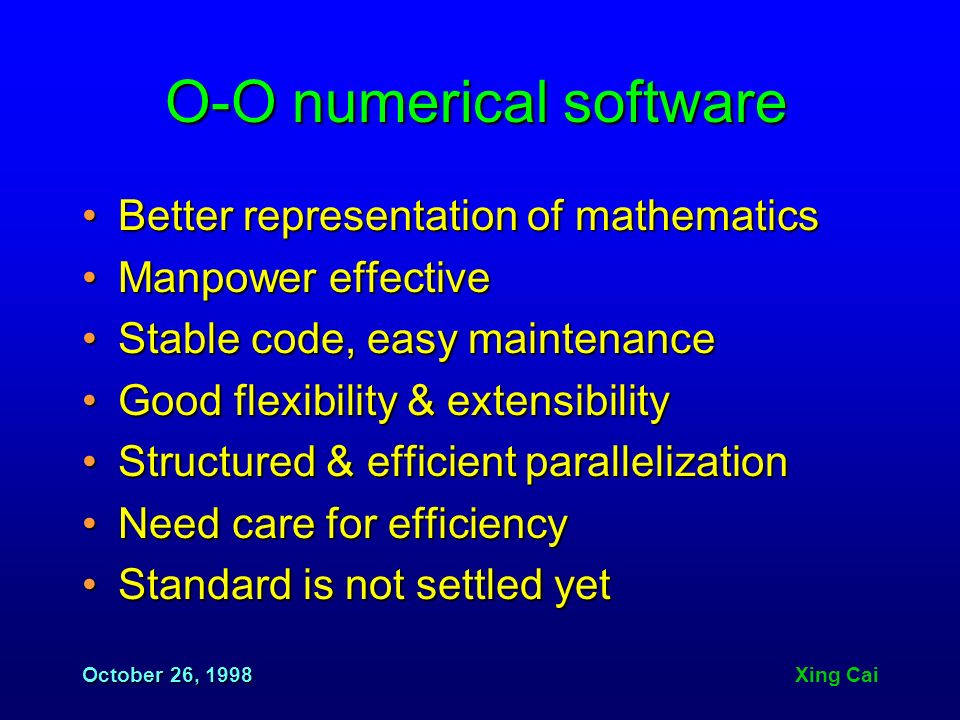 O-O numerical software

• Better representation of mathematics
• Manpower effective
• Stable code, easy maintenance
• Good flexibility & extensibility
• Structured & efficient parallelization
• Need care for efficiency
• Standard is not settled yet

October 26, 1998

Xing Cai